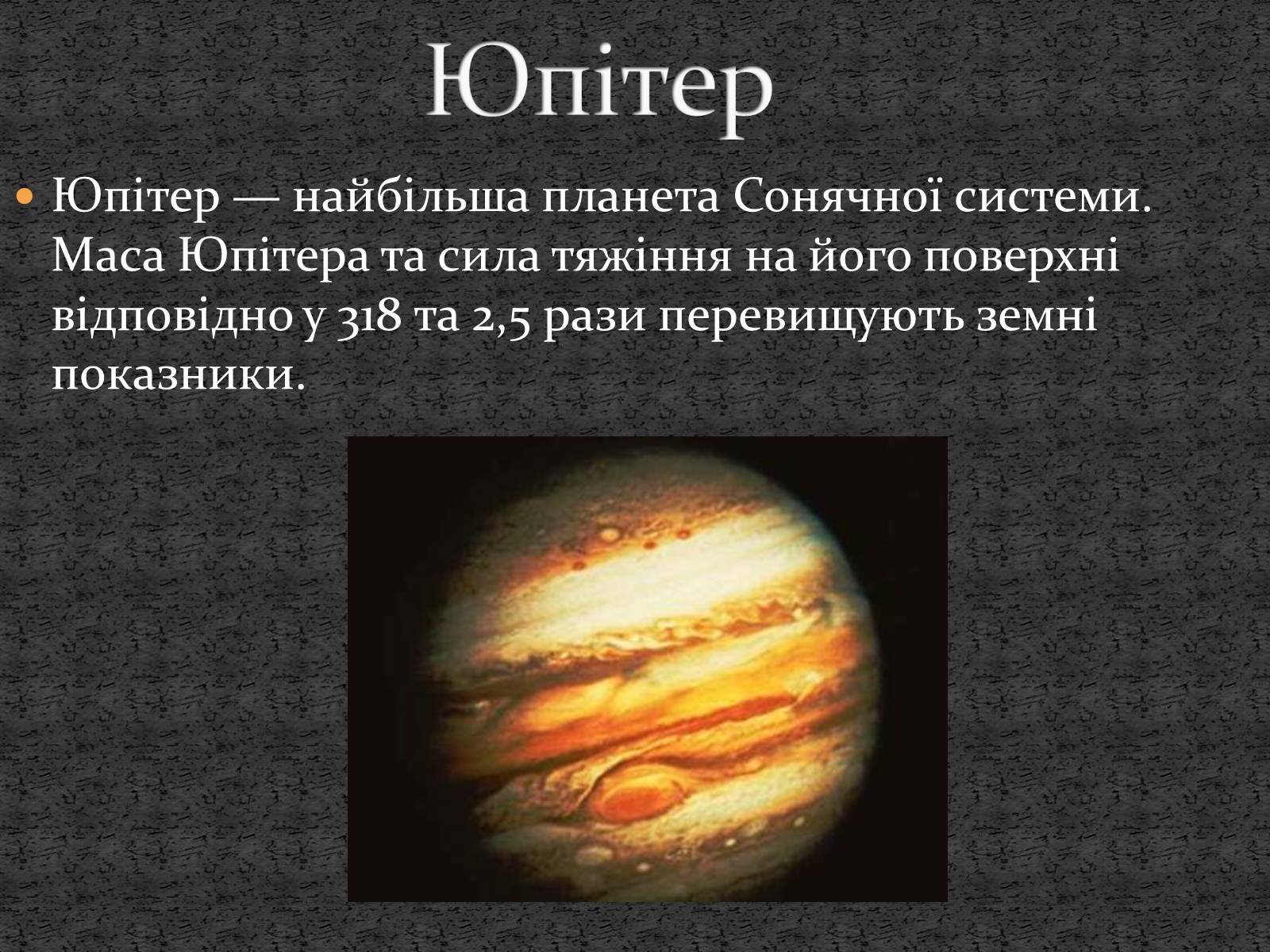 Юпітер

Юпітер — найбільша планета Сонячної системи. Маса Юпітера та сила тяжіння на його поверхні відповідно у 318 та 2,5 рази перевищують земні показники.